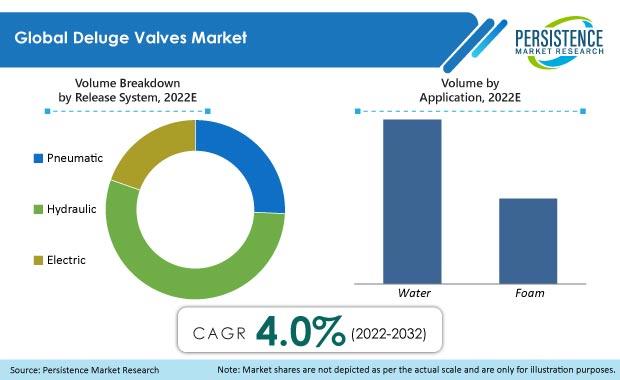 Global Deluge Valves Market

PERSISTENCE
MARKET RESEARCH

Volume Breakdown by Release System, 2022E

Pneumatic

Hydraulic

Electric

Volume by Application, 2022E

Water

Foam

CAGR 4.0% (2022-2032)

Source: Persistence Market Research

Note: Market shares are not depicted as per the actual scale and are only for illustration purposes.